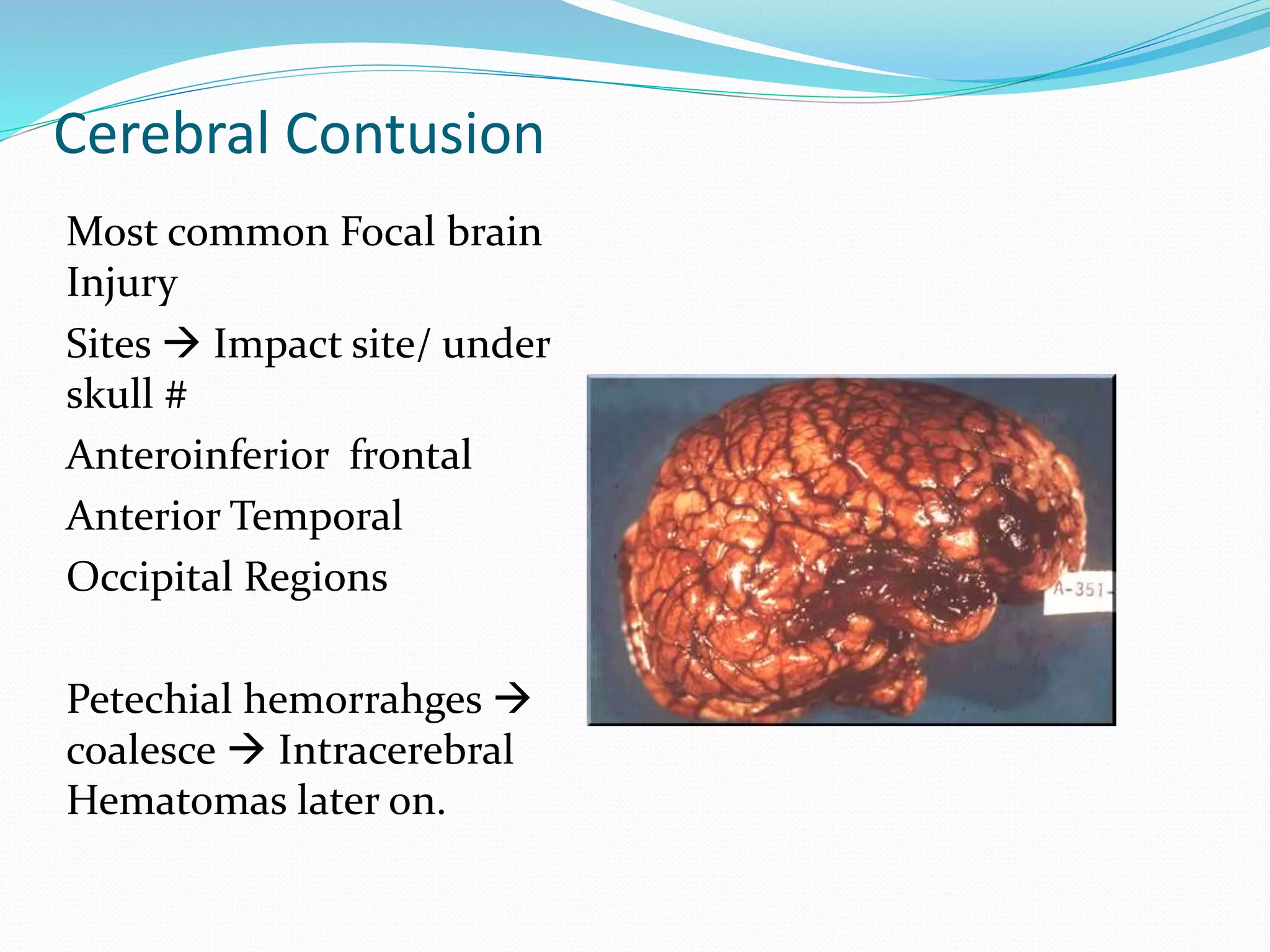 Cerebral Contusion

Most common Focal brain Injury

Sites → Impact site/ under skull #

Anteroinferior frontal

Anterior Temporal

Occipital Regions

Petechial hemorrahges → coalesce → Intracerebral Hematomas later on.

A-351-